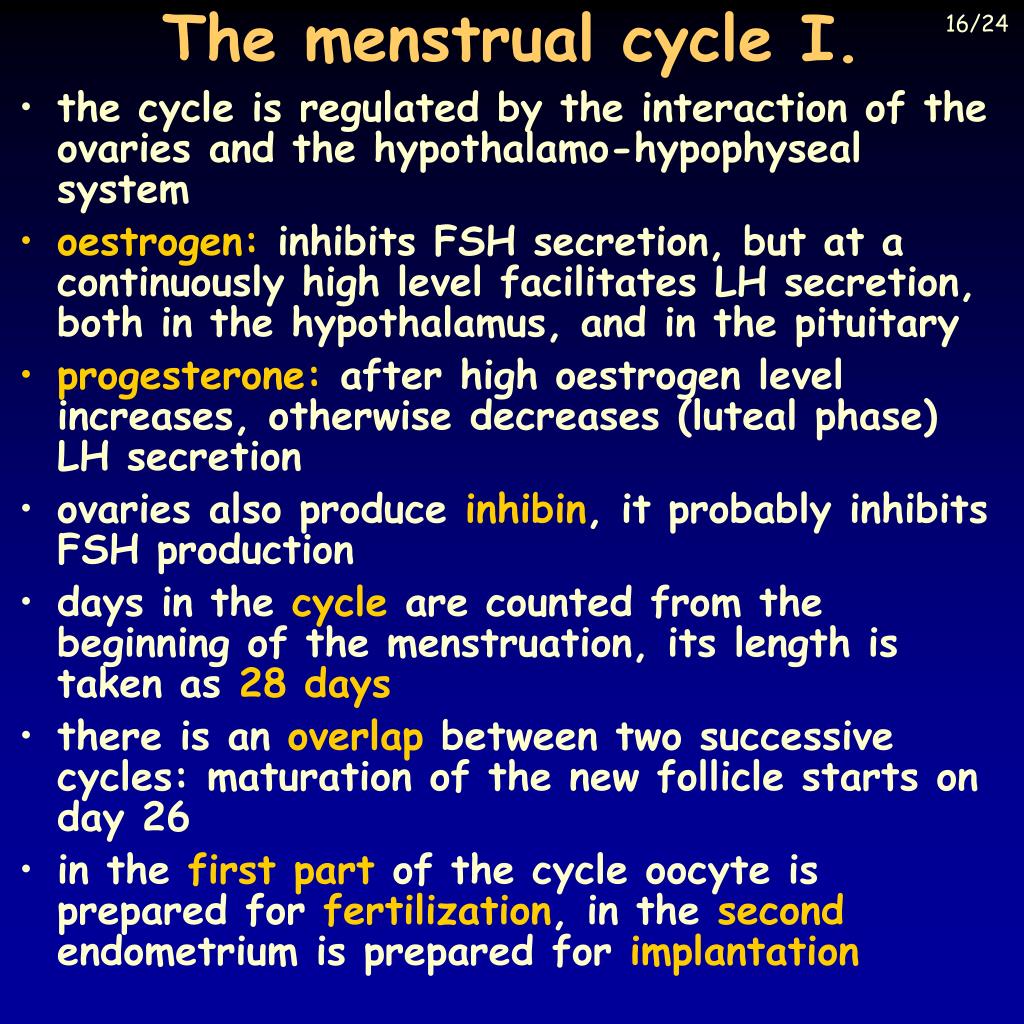 The menstrual cycle I.

16/24

• the cycle is regulated by the interaction of the ovaries and the hypothalamo-hypophyseal system
• oestrogen: inhibits FSH secretion, but at a continuously high level facilitates LH secretion, both in the hypothalamus, and in the pituitary
• progesterone: after high oestrogen level increases, otherwise decreases (luteal phase) LH secretion
• ovaries also produce inhibin, it probably inhibits FSH production
• days in the cycle are counted from the beginning of the menstruation, its length is taken as 28 days
• there is an overlap between two successive cycles: maturation of the new follicle starts on day 26
• in the first part of the cycle oocyte is prepared for fertilization, in the second endometrium is prepared for implantation